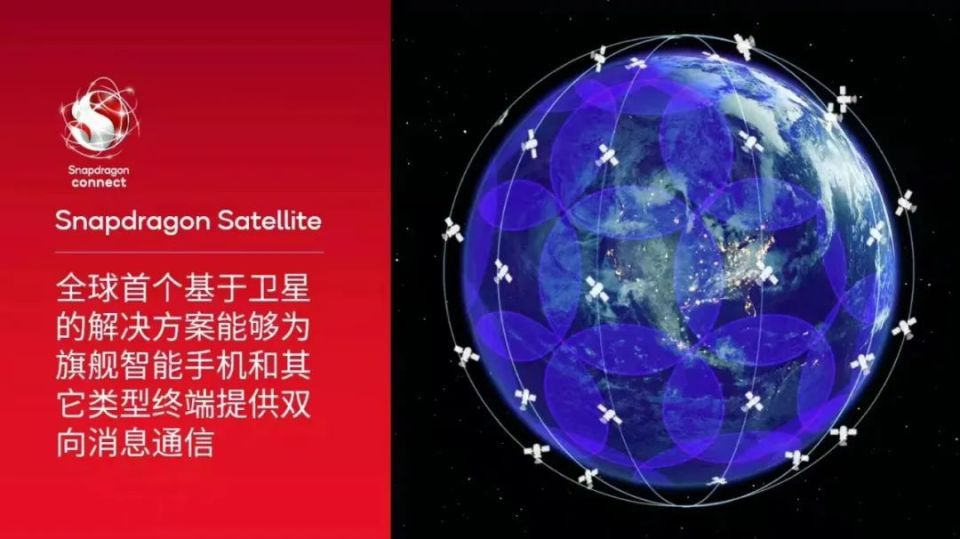 Snapdragon connect

Snapdragon Satellite

全球首个基于卫星的解决方案能够为旗舰智能手机和其它类型终端提供双向消息通信